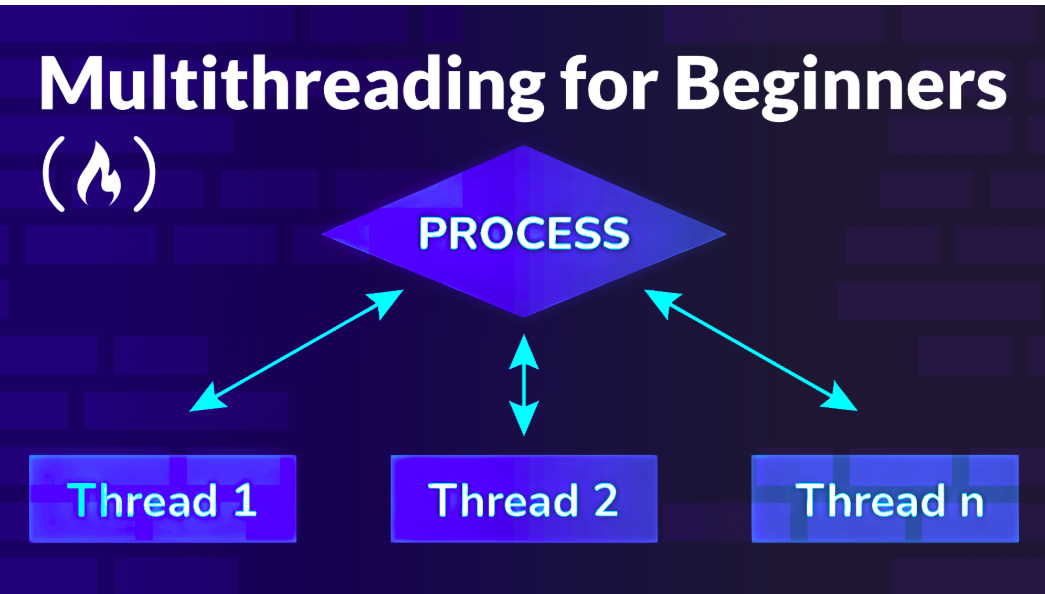 Multithreading for Beginners

PROCESS

Thread 1

Thread 2

Thread n